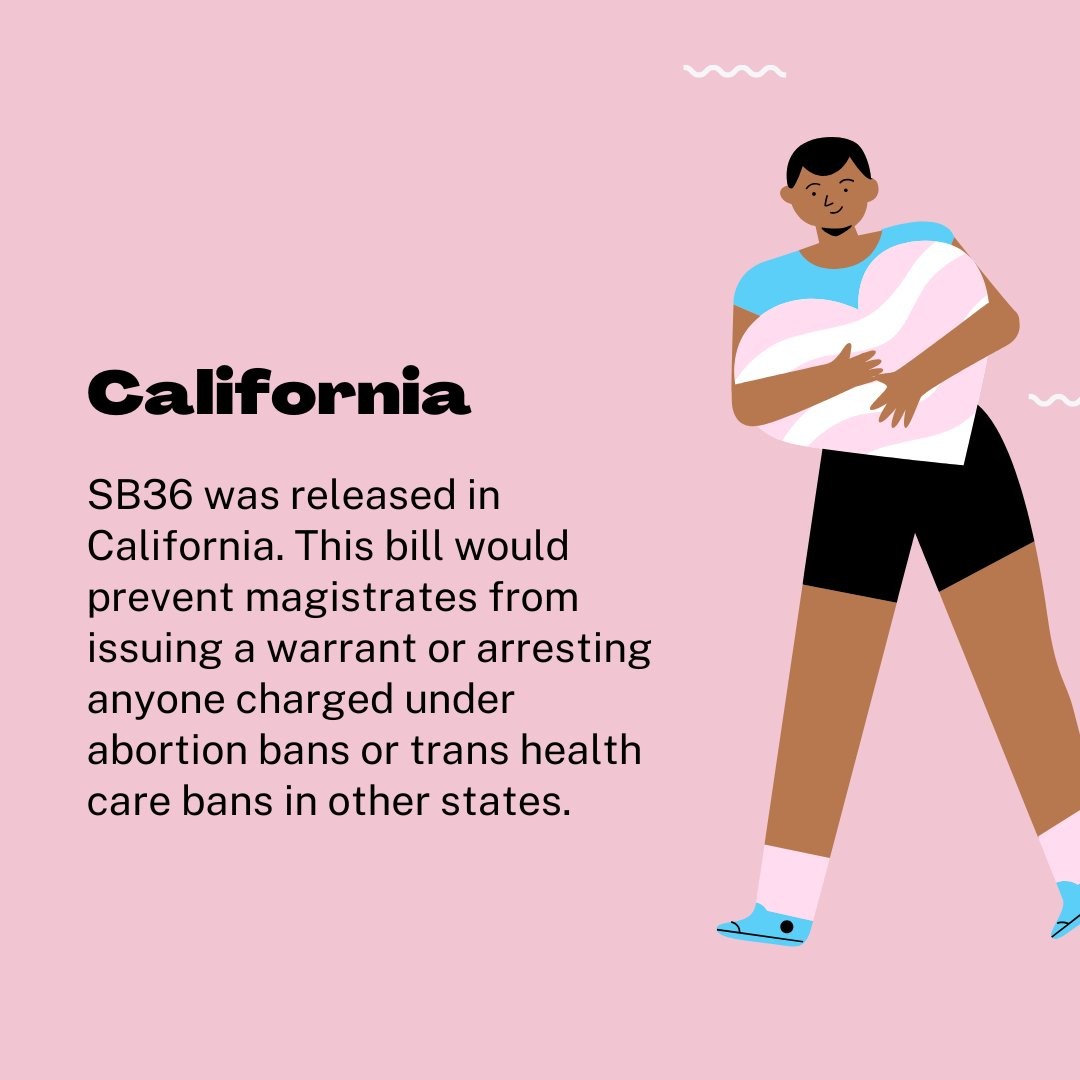 California

SB36 was released in California. This bill would prevent magistrates from issuing a warrant or arresting anyone charged under abortion bans or trans health care bans in other states.